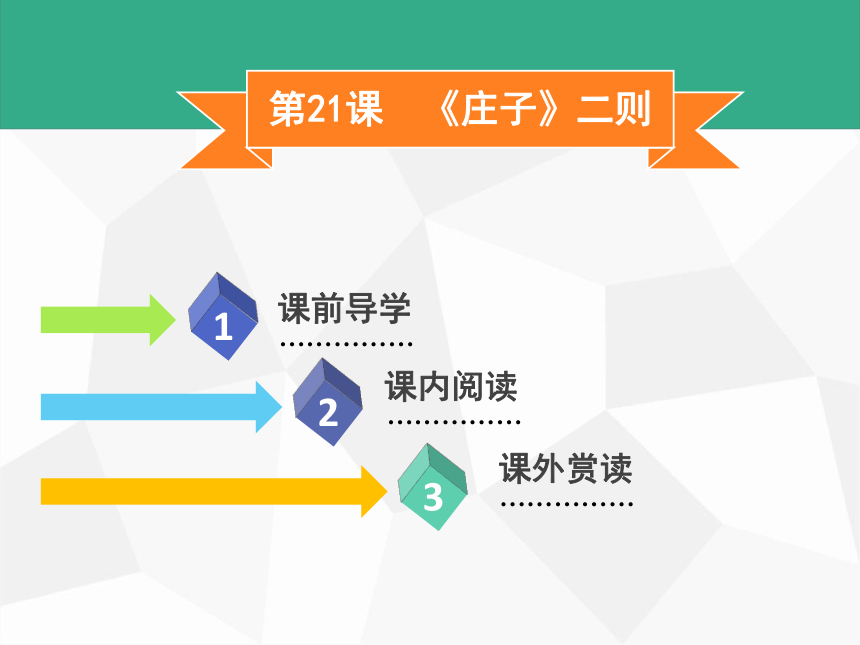 第21课　《庄子》二则

1 课前导学

2 课内阅读

3 课外赏读